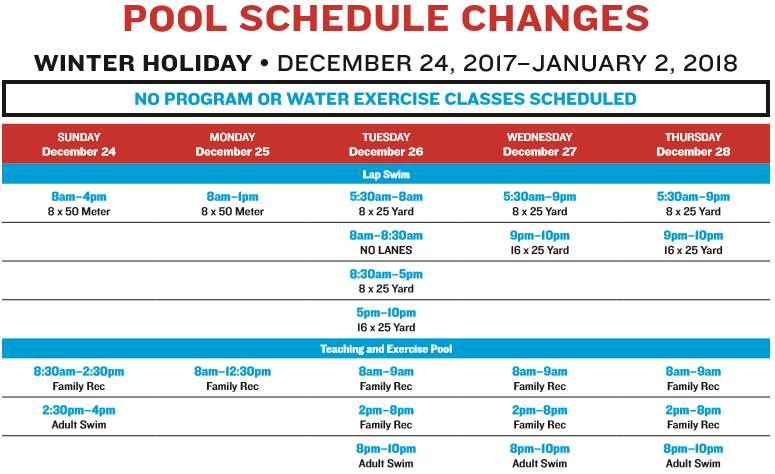 POOL SCHEDULE CHANGES

WINTER HOLIDAY • DECEMBER 24, 2017–JANUARY 2, 2018

NO PROGRAM OR WATER EXERCISE CLASSES SCHEDULED

| SUNDAY December 24 | MONDAY December 25 | TUESDAY December 26 | WEDNESDAY December 27 | THURSDAY December 28 |
|---|---|---|---|---|
| Lap Swim | | | | |
| 8am–4pm 8 x 50 Meter | 8am–1pm 8 x 50 Meter | 5:30am–8am 8 x 25 Yard | 5:30am–9pm 8 x 25 Yard | 5:30am–9pm 8 x 25 Yard |
| | | 8am–8:30am NO LANES | 9pm–10pm 16 x 25 Yard | 9pm–10pm 16 x 25 Yard |
| | | 8:30am–5pm 8 x 25 Yard | | |
| | | 5pm–10pm 16 x 25 Yard | | |
| Teaching and Exercise Pool | | | | |
| 8:30am–2:30pm Family Rec | 8am–12:30pm Family Rec | 8am–9am Family Rec | 8am–9am Family Rec | 8am–9am Family Rec |
| 2:30pm–4pm Adult Swim | | 2pm–8pm Family Rec | 2pm–8pm Family Rec | 2pm–8pm Family Rec |
| | | 8pm–10pm Adult Swim | 8pm–10pm Adult Swim | 8pm–10pm Adult Swim |